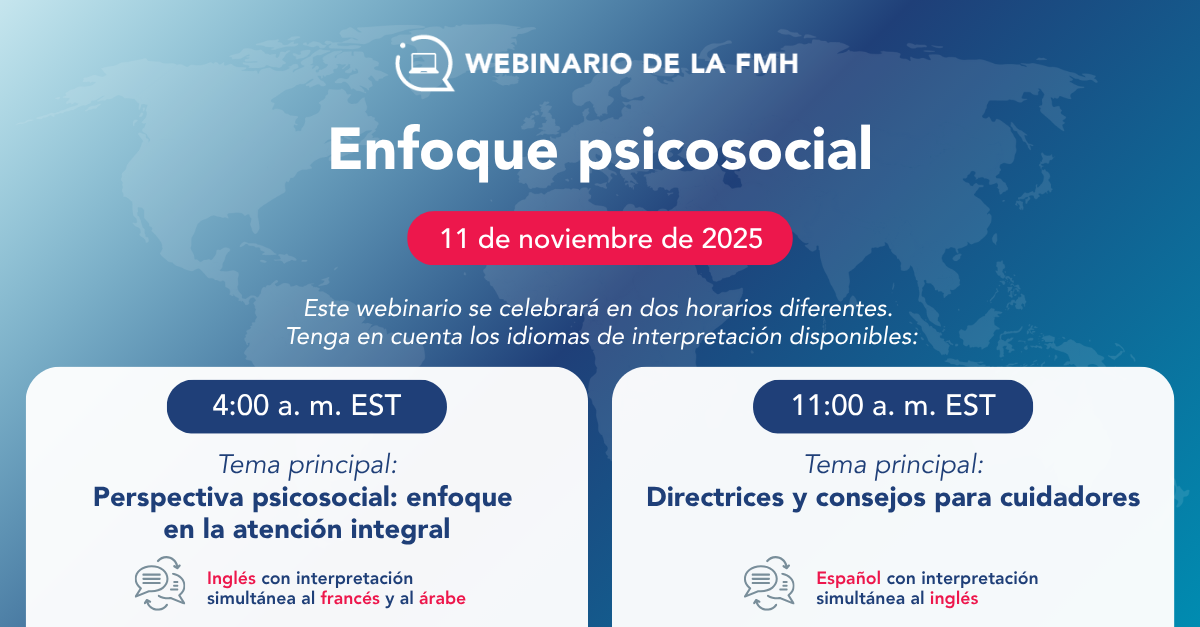 WEBINARIO DE LA FMH

Enfoque psicosocial

11 de noviembre de 2025

Este webinario se celebrará en dos horarios diferentes. Tenga en cuenta los idiomas de interpretación disponibles:

4:00 a. m. EST

Tema principal:
Perspectiva psicosocial: enfoque en la atención integral

Inglés con interpretación simultánea al francés y al árabe

11:00 a. m. EST

Tema principal:
Directrices y consejos para cuidadores

Español con interpretación simultánea al inglés